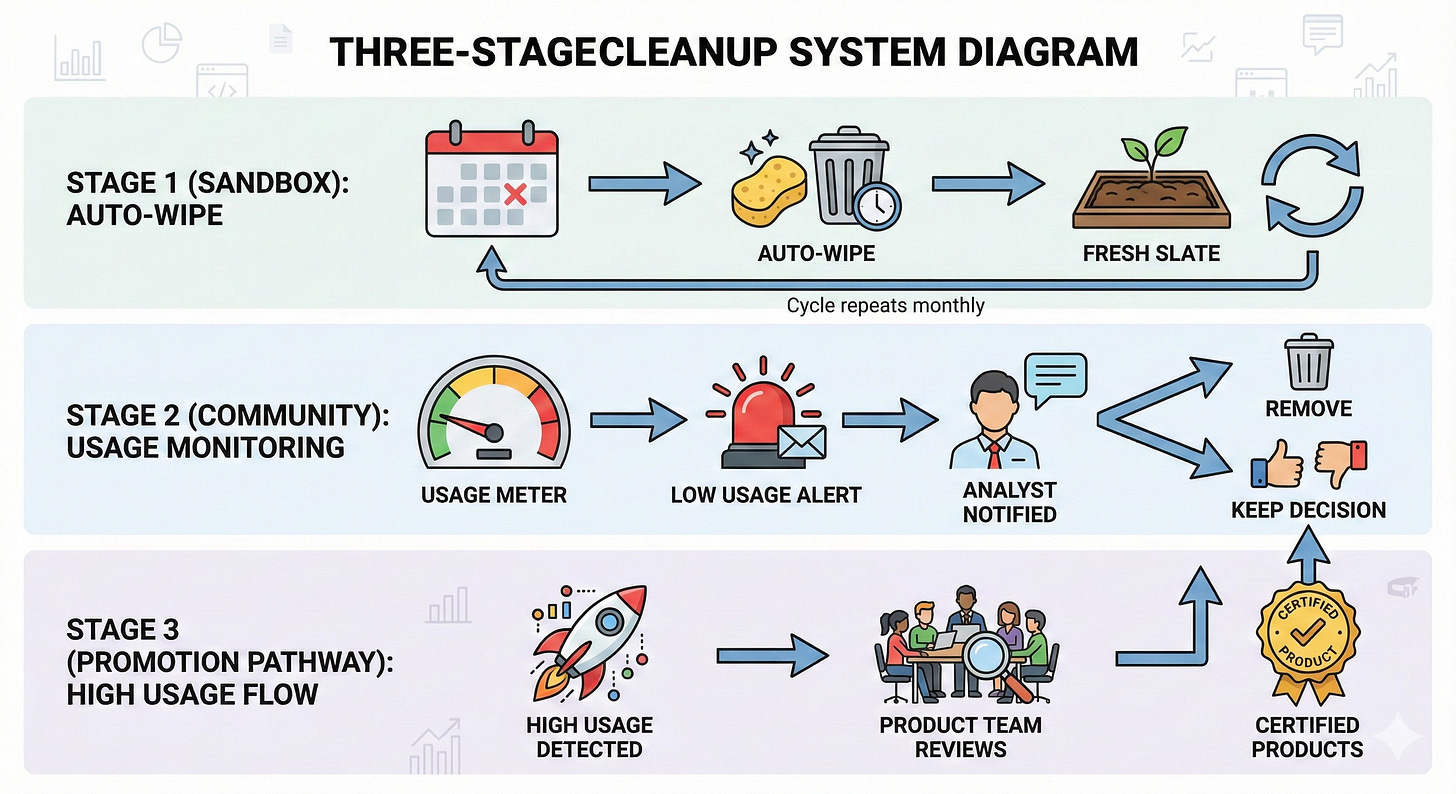 THREE-STAGECLEANUP SYSTEM DIAGRAM

STAGE 1 (SANDBOX): AUTO-WIPE

AUTO-WIPE

FRESH SLATE

Cycle repeats monthly

STAGE 2 (COMMUNITY): USAGE MONITORING

USAGE METER

LOW USAGE ALERT

ANALYST NOTIFIED

REMOVE

KEEP DECISION

STAGE 3 (PROMOTION PATHWAY): HIGH USAGE FLOW

HIGH USAGE DETECTED

PRODUCT TEAM REVIEWS

CERTIFIED PRODUCT

CERTIFIED PRODUCTS